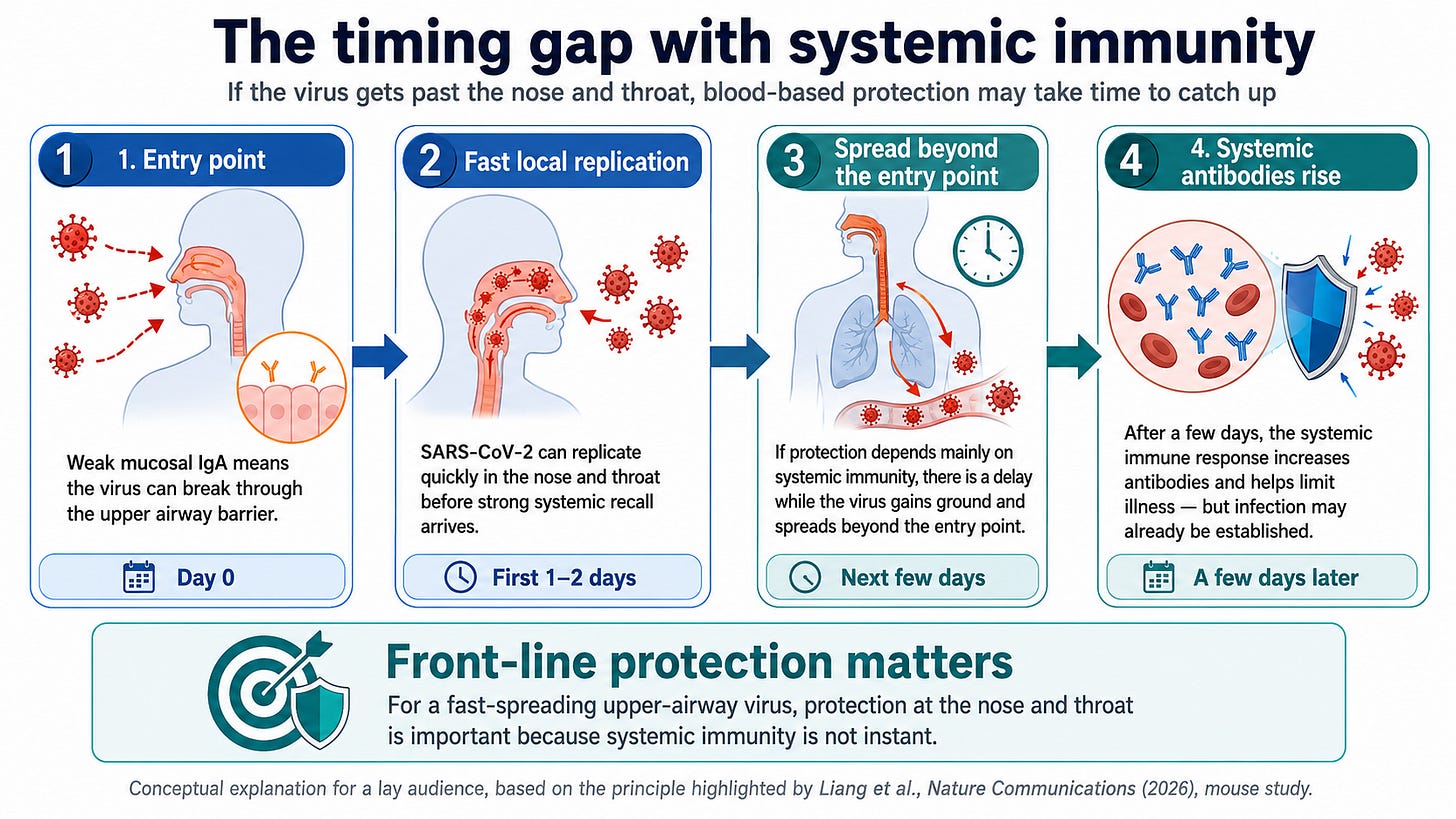 The timing gap with systemic immunity

If the virus gets past the nose and throat, blood-based protection may take time to catch up

1 1. Entry point

Weak mucosal IgA means the virus can break through the upper airway barrier.

Day 0

2 Fast local replication

SARS-CoV-2 can replicate quickly in the nose and throat before strong systemic recall arrives.

First 1–2 days

3 Spread beyond the entry point

If protection depends mainly on systemic immunity, there is a delay while the virus gains ground and spreads beyond the entry point.

Next few days

4 4. Systemic antibodies rise

After a few days, the systemic immune response increases antibodies and helps limit illness — but infection may already be established.

A few days later

Front-line protection matters

For a fast-spreading upper-airway virus, protection at the nose and throat is important because systemic immunity is not instant.

Conceptual explanation for a lay audience, based on the principle highlighted by Liang et al., Nature Communications (2026), mouse study.